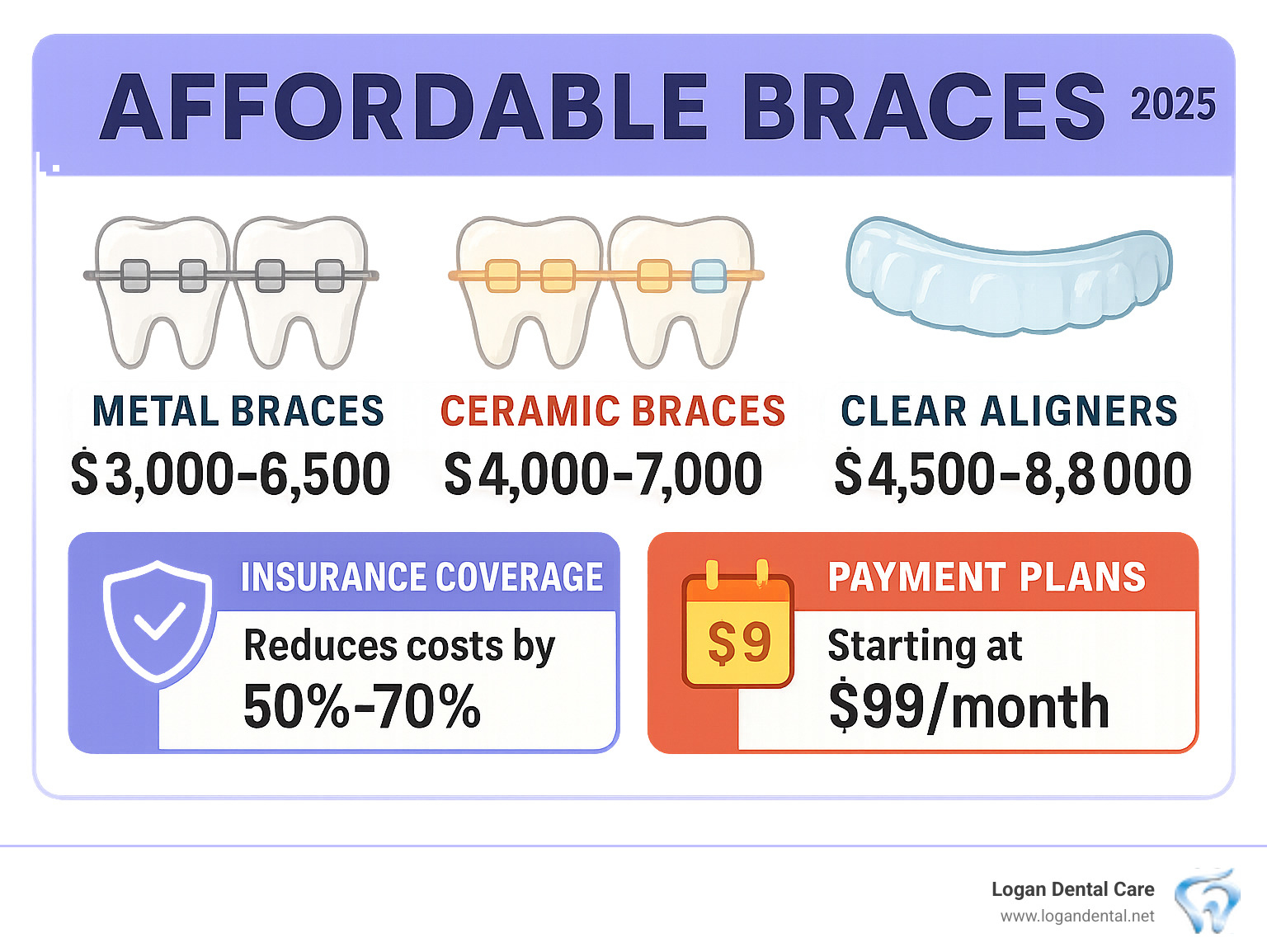 AFFORDABLE BRACES 2025

METAL BRACES
$3,000-6,500

CERAMIC BRACES
$4,000-7,000

CLEAR ALIGNERS
$4,500-8,8000

INSURANCE COVERAGE
Reduces costs by
50%-70%

$9

PAYMENT PLANS
Starting at
$99/month

Logan Dental Care
www.logandental.net